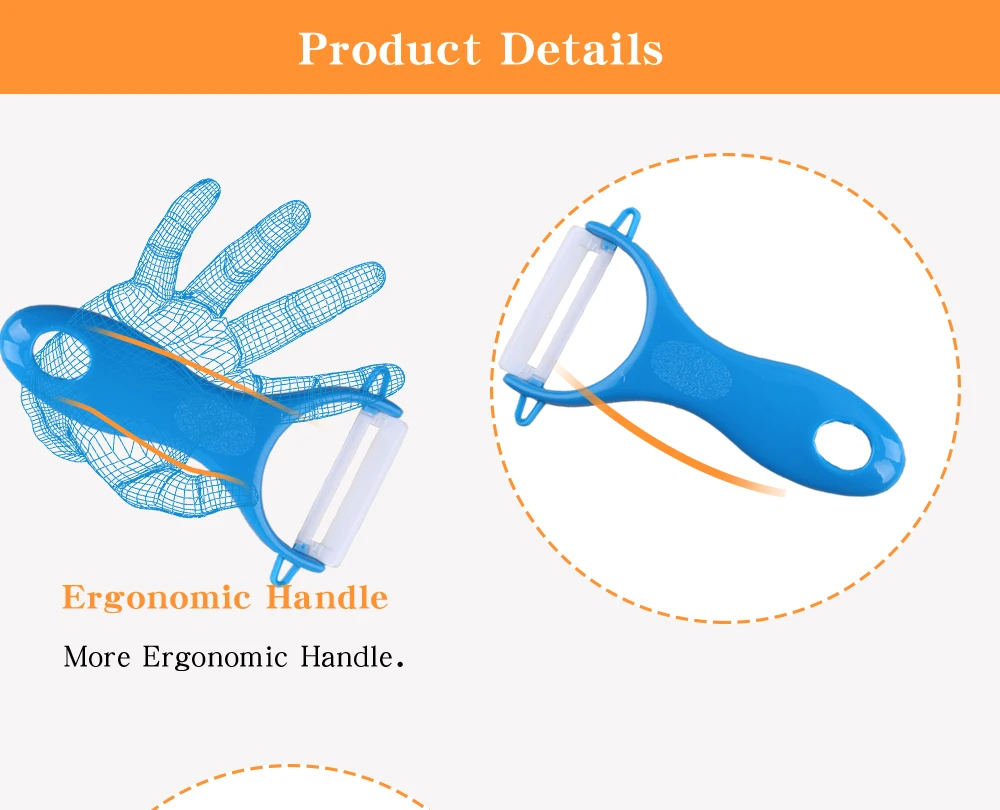 Product Details

Ergonomic Handle

More Ergonomic Handle.